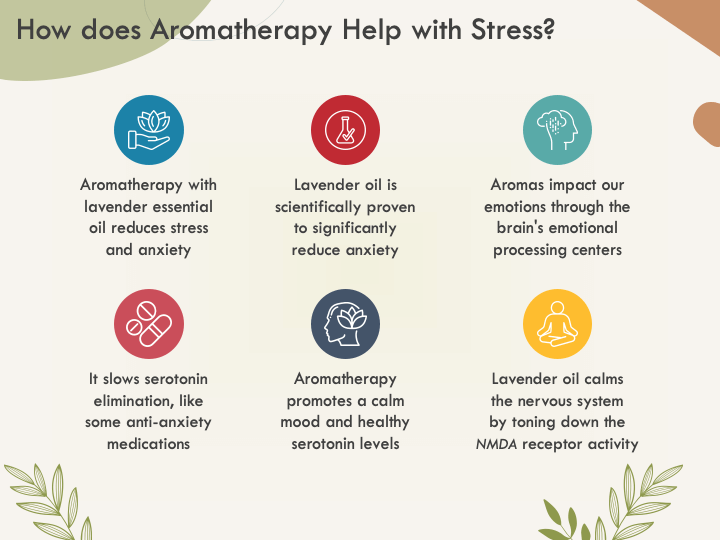 How does Aromatherapy Help with Stress?

Aromatherapy with lavender essential oil reduces stress and anxiety

Lavender oil is scientifically proven to significantly reduce anxiety

Aromas impact our emotions through the brain's emotional processing centers

It slows serotonin elimination, like some anti-anxiety medications

Aromatherapy promotes a calm mood and healthy serotonin levels

Lavender oil calms the nervous system by toning down the NMDA receptor activity